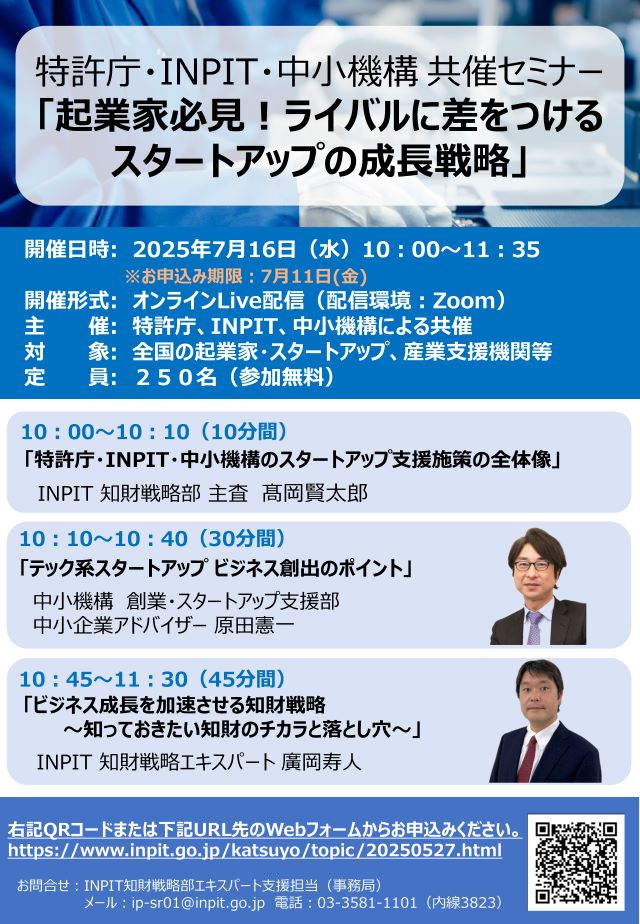 特許庁・INPIT・中小機構 共催セミナー
「起業家必見！ライバルに差をつける スタートアップの成長戦略」

開催日時: 2025年7月16日（水）10：00～11：35
※お申込み期限：7月11日(金)
開催形式: オンラインLive配信（配信環境：Zoom）
主　　催: 特許庁、INPIT、中小機構による共催
対　　象: 全国の起業家・スタートアップ、産業支援機関等
定　　員: ２５０名（参加無料）

10：00～10：10（10分間）
「特許庁・INPIT・中小機構のスタートアップ支援施策の全体像」
INPIT 知財戦略部 主査　髙岡賢太郎

10：10～10：40（30分間）
「テック系スタートアップ ビジネス創出のポイント」
中小機構　創業・スタートアップ支援部
中小企業アドバイザー 原田憲一

10：45～11：30（45分間）
「ビジネス成長を加速させる知財戦略
～知っておきたい知財のチカラと落とし穴～」
INPIT 知財戦略エキスパート 廣岡寿人

右記QRコードまたは下記URL先のWebフォームからお申込みください。
https://www.inpit.go.jp/katsuyo/topic/20250527.html

お問合せ：INPIT知財戦略部エキスパート支援担当（事務局）
メール：ip-sr01@inpit.go.jp　電話：03-3581-1101（内線3823）